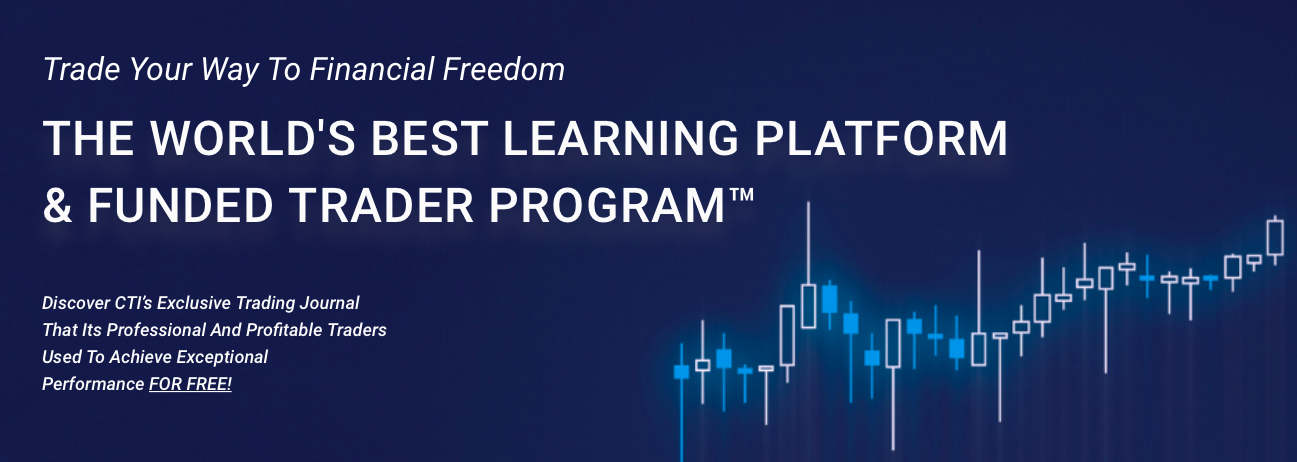 Trade Your Way To Financial Freedom

THE WORLD'S BEST LEARNING PLATFORM & FUNDED TRADER PROGRAM™

Discover CTI's Exclusive Trading Journal That Its Professional And Profitable Traders Used To Achieve Exceptional Performance FOR FREE!